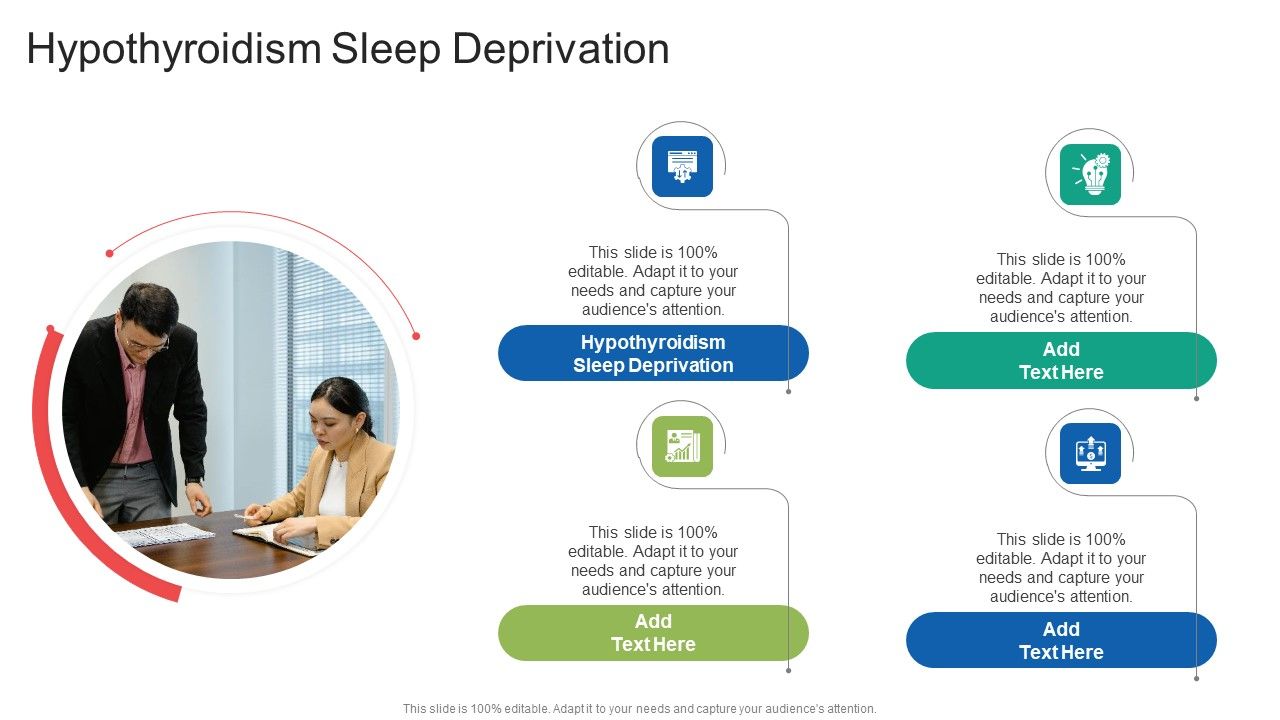 Hypothyroidism Sleep Deprivation

This slide is 100% editable. Adapt it to your needs and capture your audience's attention.

Hypothyroidism Sleep Deprivation

This slide is 100% editable. Adapt it to your needs and capture your audience's attention.

Add Text Here

This slide is 100% editable. Adapt it to your needs and capture your audience's attention.

Add Text Here

This slide is 100% editable. Adapt it to your needs and capture your audience's attention.

Add Text Here

This slide is 100% editable. Adapt it to your needs and capture your audience's attention.